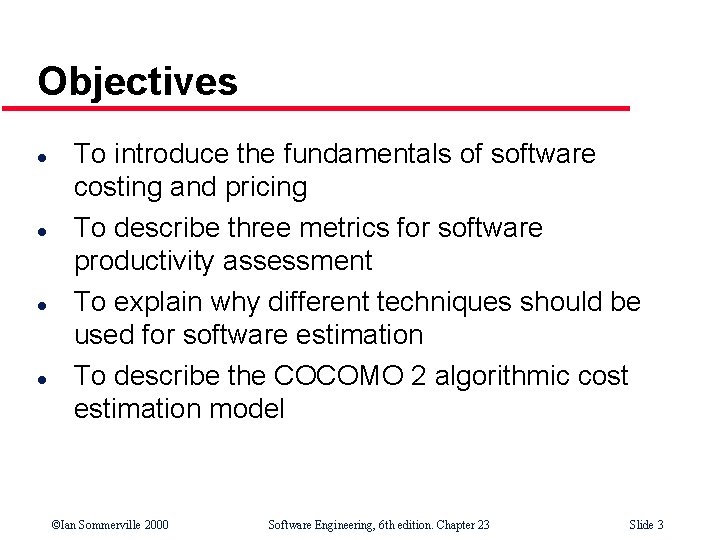 Objectives

- To introduce the fundamentals of software costing and pricing
- To describe three metrics for software productivity assessment
- To explain why different techniques should be used for software estimation
- To describe the COCOMO 2 algorithmic cost estimation model

©Ian Sommerville 2000 Software Engineering, 6th edition. Chapter 23 Slide 3